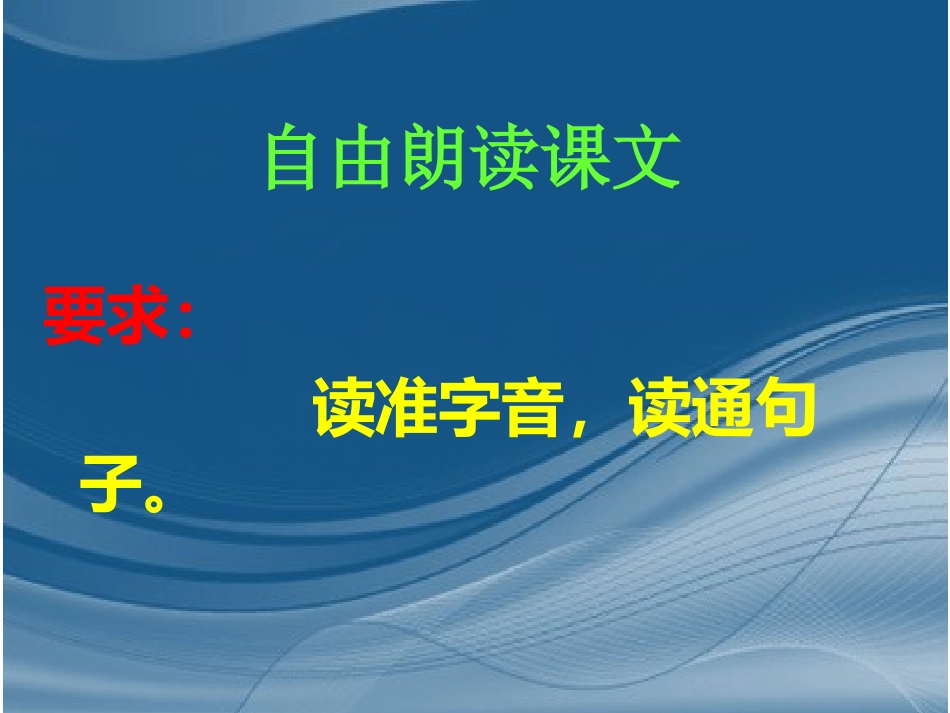 自由朗读课文

要求：

读准字音，读通句子。